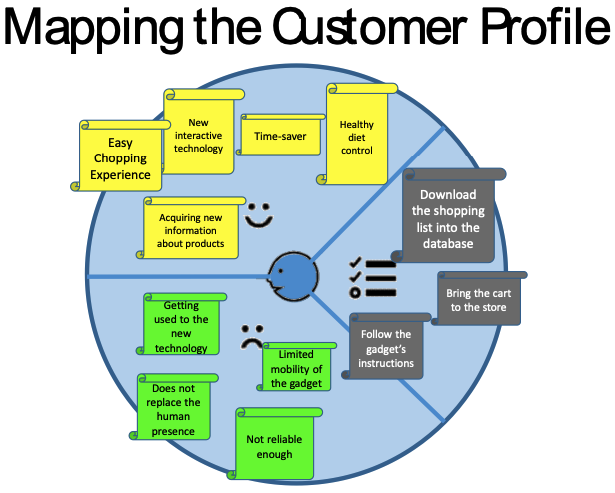 Mapping the Customer Profile

Easy Chopping Experience

New interactive technology

Time-saver

Healthy diet control

Acquiring new information about products

Download the shopping list into the database

Bring the cart to the store

Follow the gadget's instructions

Getting used to the new technology

Limited mobility of the gadget

Does not replace the human presence

Not reliable enough